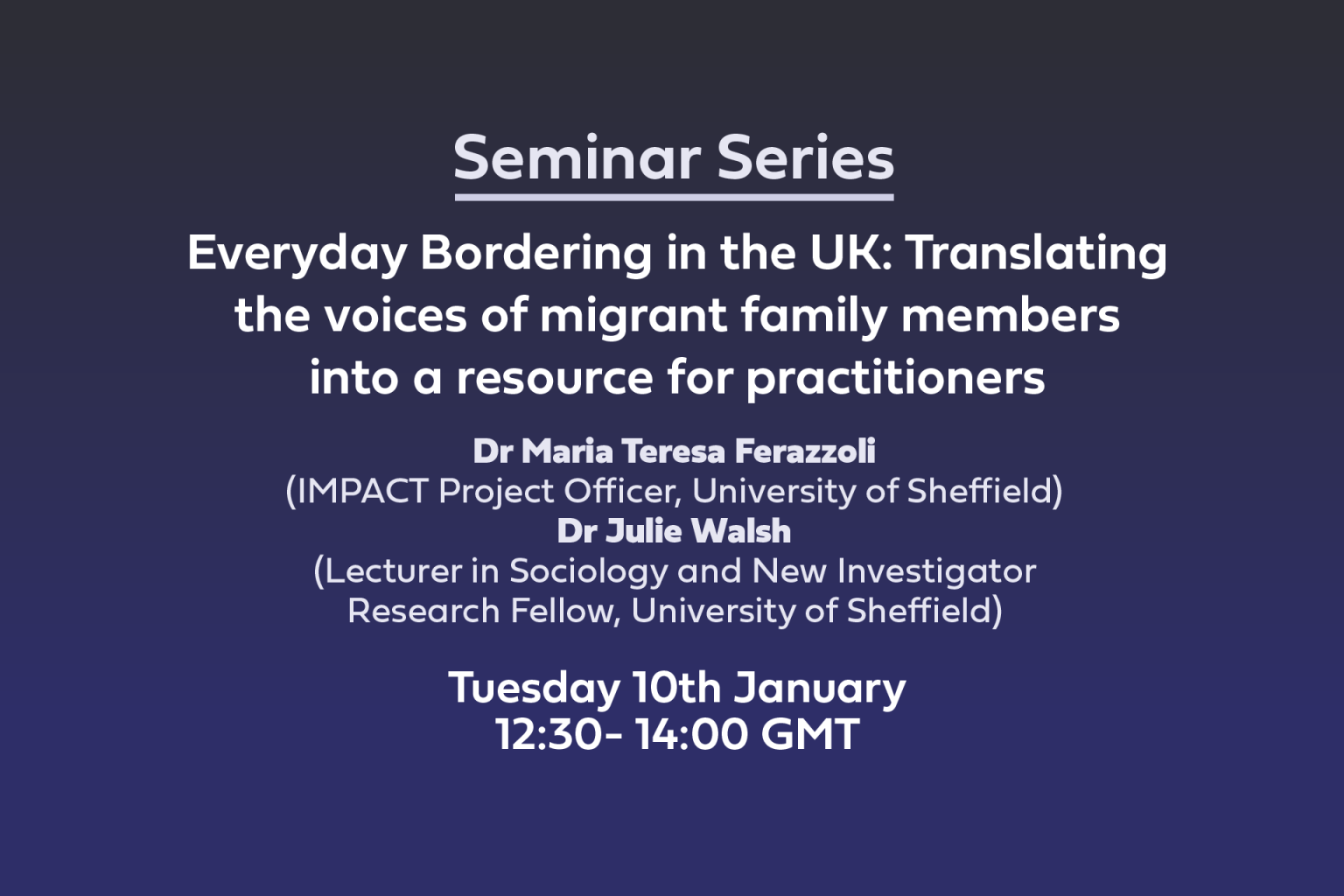 Seminar Series

Everyday Bordering in the UK: Translating the voices of migrant family members into a resource for practitioners

Dr Maria Teresa Ferazzoli
(IMPACT Project Officer, University of Sheffield)
Dr Julie Walsh
(Lecturer in Sociology and New Investigator Research Fellow, University of Sheffield)

Tuesday 10th January
12:30- 14:00 GMT